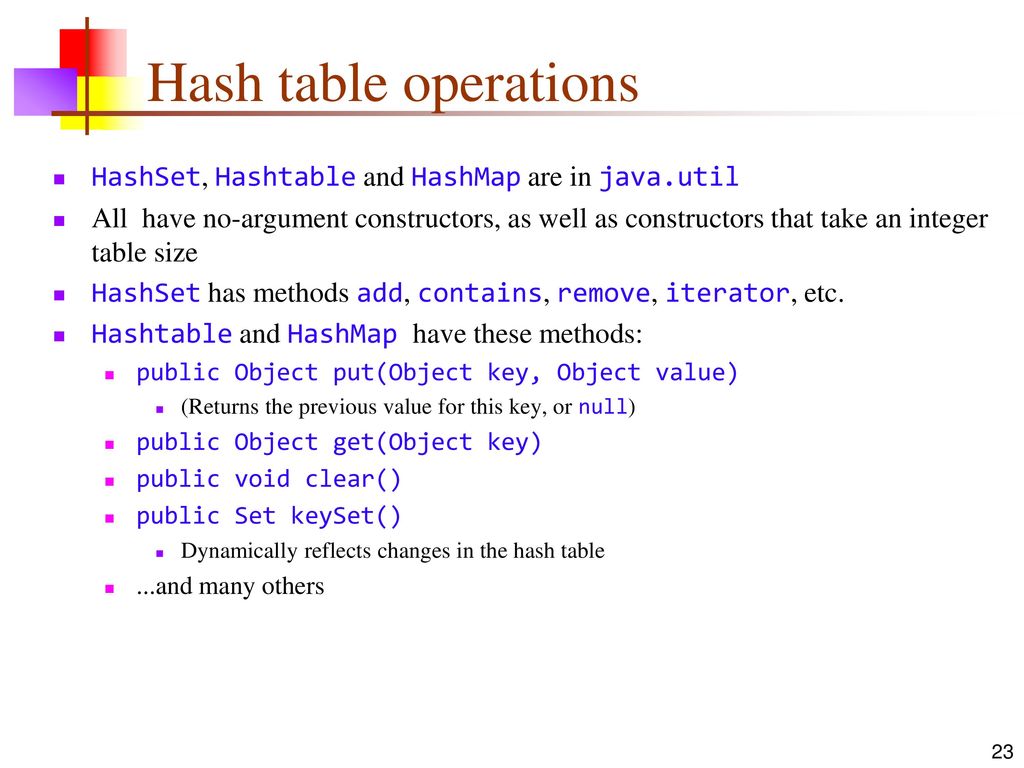 Hash table operations

HashSet, Hashtable and HashMap are in java.util

All have no-argument constructors, as well as constructors that take an integer table size

HashSet has methods add, contains, remove, iterator, etc.

Hashtable and HashMap have these methods:

public Object put(Object key, Object value)

(Returns the previous value for this key, or null)

public Object get(Object key)

public void clear()

public Set keySet()

Dynamically reflects changes in the hash table

...and many others

23